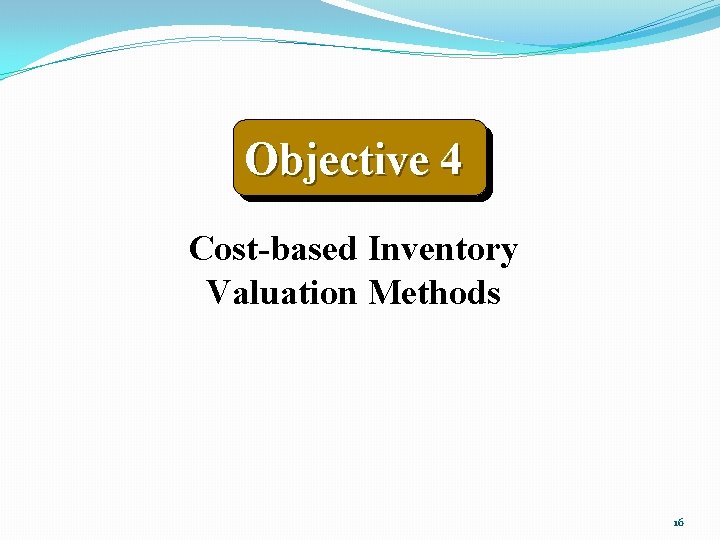 Objective 4

Cost-based Inventory Valuation Methods

16